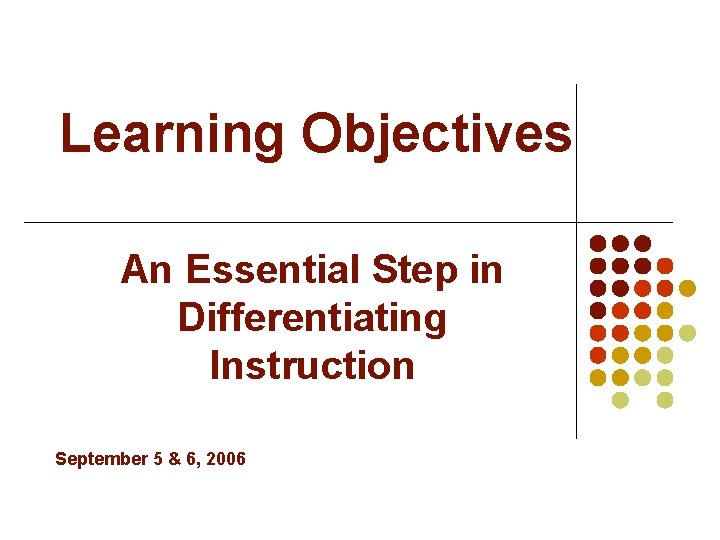 Learning Objectives

An Essential Step in Differentiating Instruction

September 5 & 6, 2006